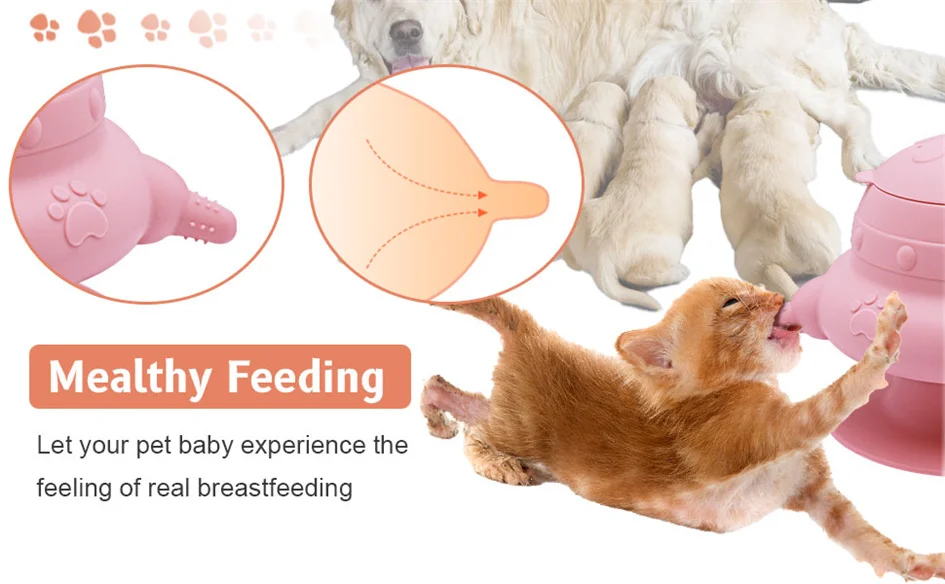 Mealthy Feeding

Let your pet baby experience the feeling of real breastfeeding